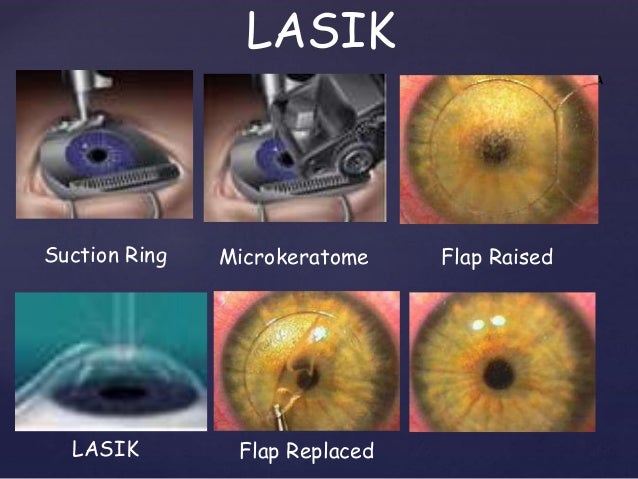 LASIK

Suction Ring

Microkeratome

Flap Raised

LASIK

Flap Replaced